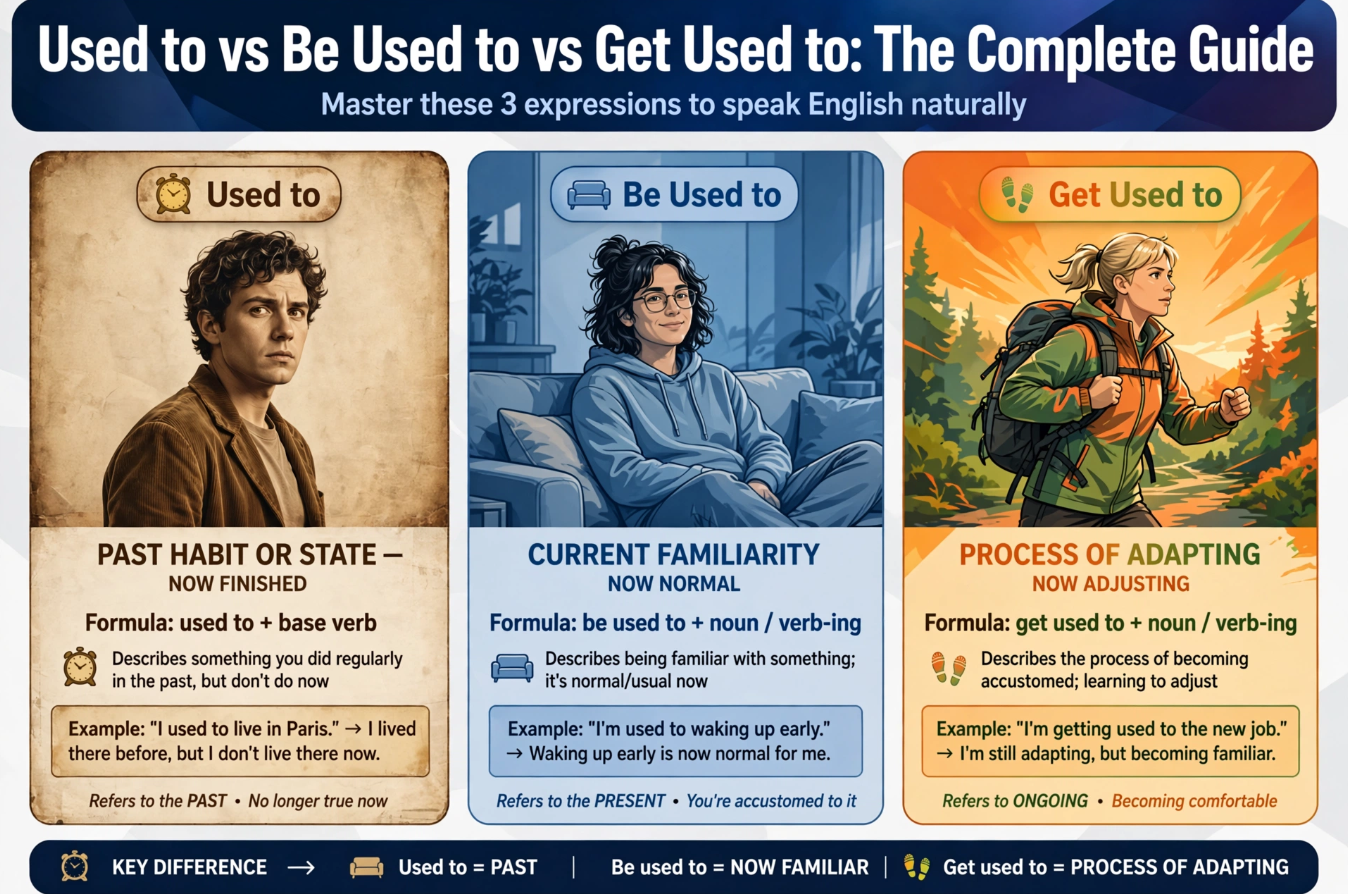 Used to vs Be Used to vs Get Used to: The Complete Guide

Master these 3 expressions to speak English naturally

Used to

PAST HABIT OR STATE —
NOW FINISHED

Formula: used to + base verb

Describes something you did regularly in the past, but don't do now

Example: "I used to live in Paris." → I lived there before, but I don't live there now.

Refers to the PAST • No longer true now

Be Used to

CURRENT FAMILIARITY
NOW NORMAL

Formula: be used to + noun / verb-ing

Describes being familiar with something; it's normal/usual now

Example: "I'm used to waking up early." → Waking up early is now normal for me.

Refers to the PRESENT • You're accustomed to it

Get Used to

PROCESS OF ADAPTING
NOW ADJUSTING

Formula: get used to + noun / verb-ing

Describes the process of becoming accustomed; learning to adjust

Example: "I'm getting used to the new job." → I'm still adapting, but becoming familiar.

Refers to ONGOING • Becoming comfortable

KEY DIFFERENCE → Used to = PAST | Be used to = NOW FAMILIAR | Get used to = PROCESS OF ADAPTING